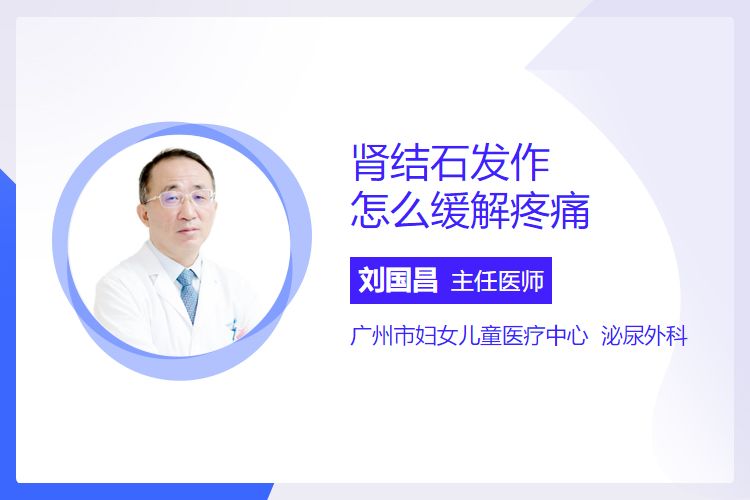 肾结石发作
怎么缓解疼痛

刘国昌 主任医师

广州市妇女儿童医疗中心 泌尿外科